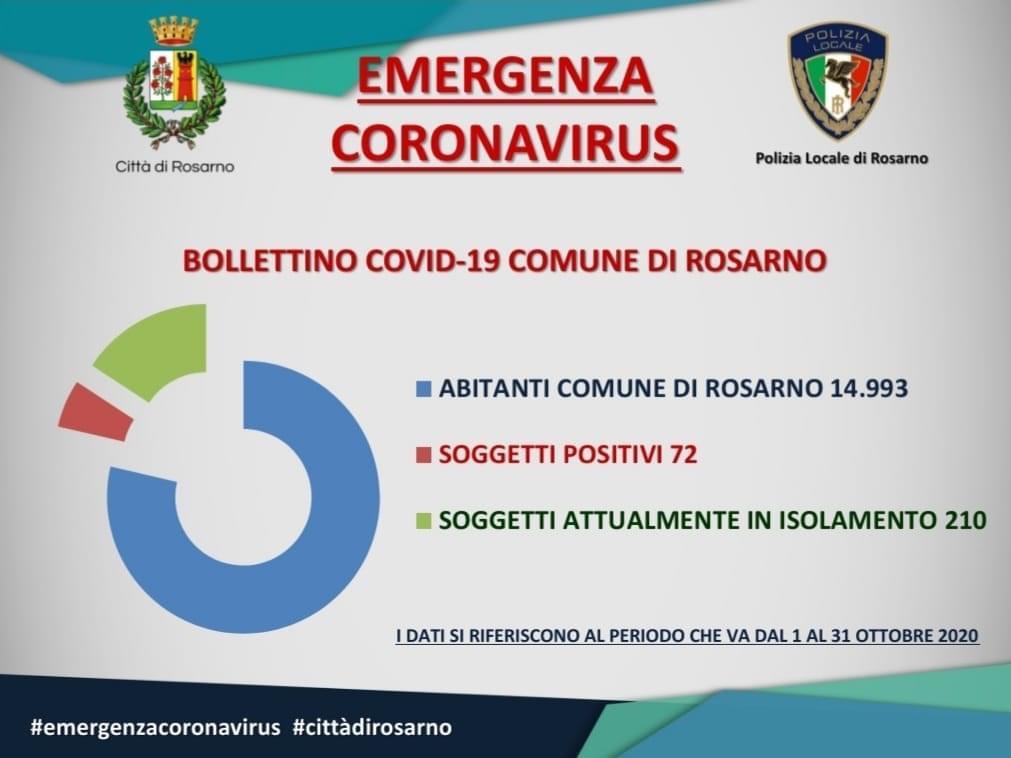 Città di Rosarno

EMERGENZA CORONAVIRUS

POLIZIA LOCALE

Polizia Locale di Rosarno

BOLLETTINO COVID-19 COMUNE DI ROSARNO

ABITANTI COMUNE DI ROSARNO 14.993

SOGGETTI POSITIVI 72

SOGGETTI ATTUALMENTE IN ISOLAMENTO 210

I DATI SI RIFERISCONO AL PERIODO CHE VA DAL 1 AL 31 OTTOBRE 2020

#emergenzacoronavirus #cittàdirosarno